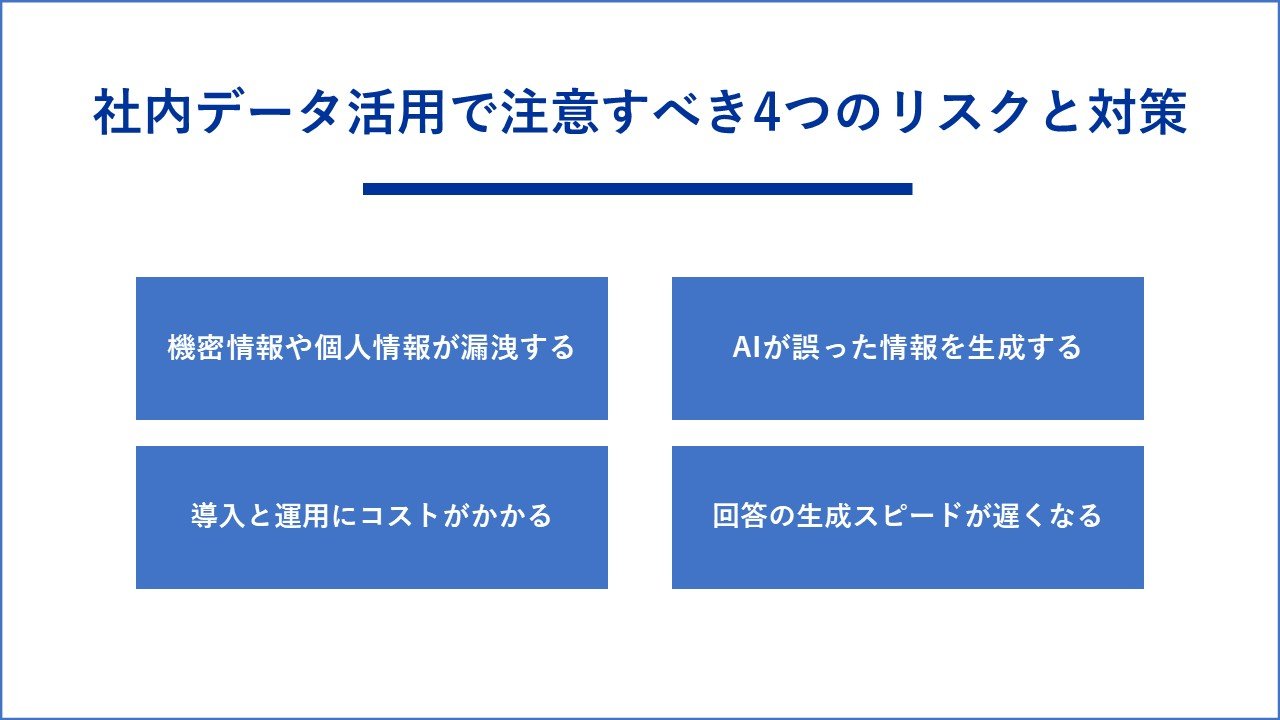 社内データ活用で注意すべき4つのリスクと対策

機密情報や個人情報が漏洩する

AIが誤った情報を生成する

導入と運用にコストがかかる

回答の生成スピードが遅くなる